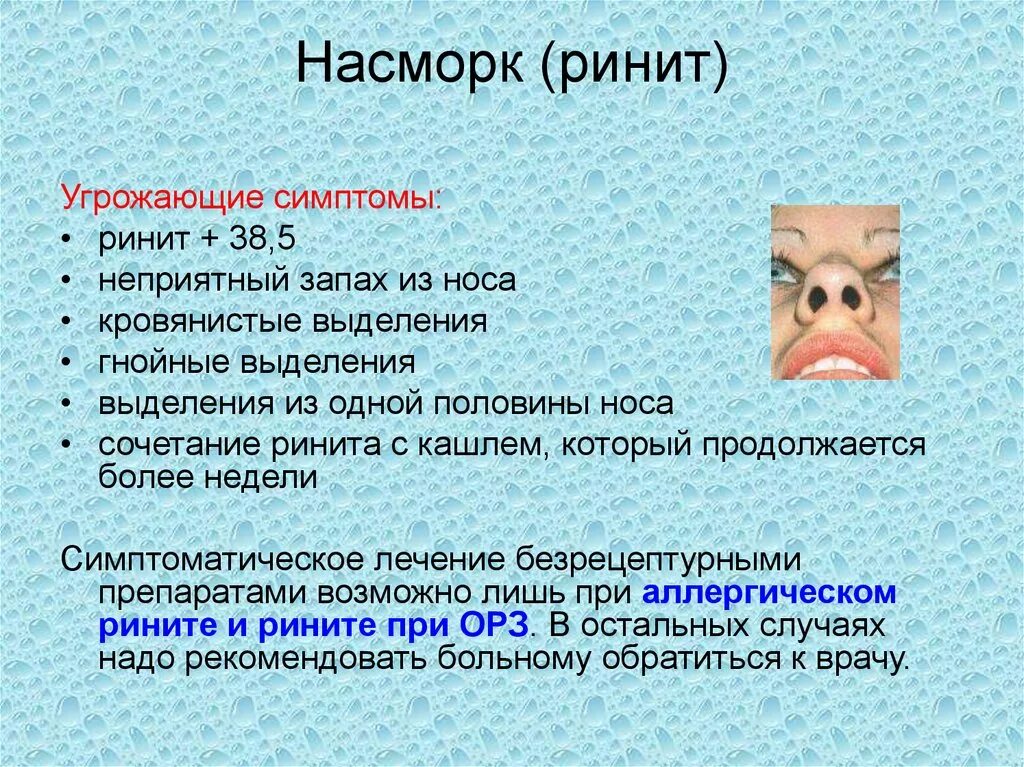 Насморк (ринит)

Угрожающие симптомы:
• ринит + 38,5
• неприятный запах из носа
• кровянистые выделения
• гнойные выделения
• выделения из одной половины носа
• сочетание ринита с кашлем, который продолжается более недели

Симптоматическое лечение безрецептурными препаратами возможно лишь при аллергическом рините и рините при ОРЗ. В остальных случаях надо рекомендовать больному обратиться к врачу.